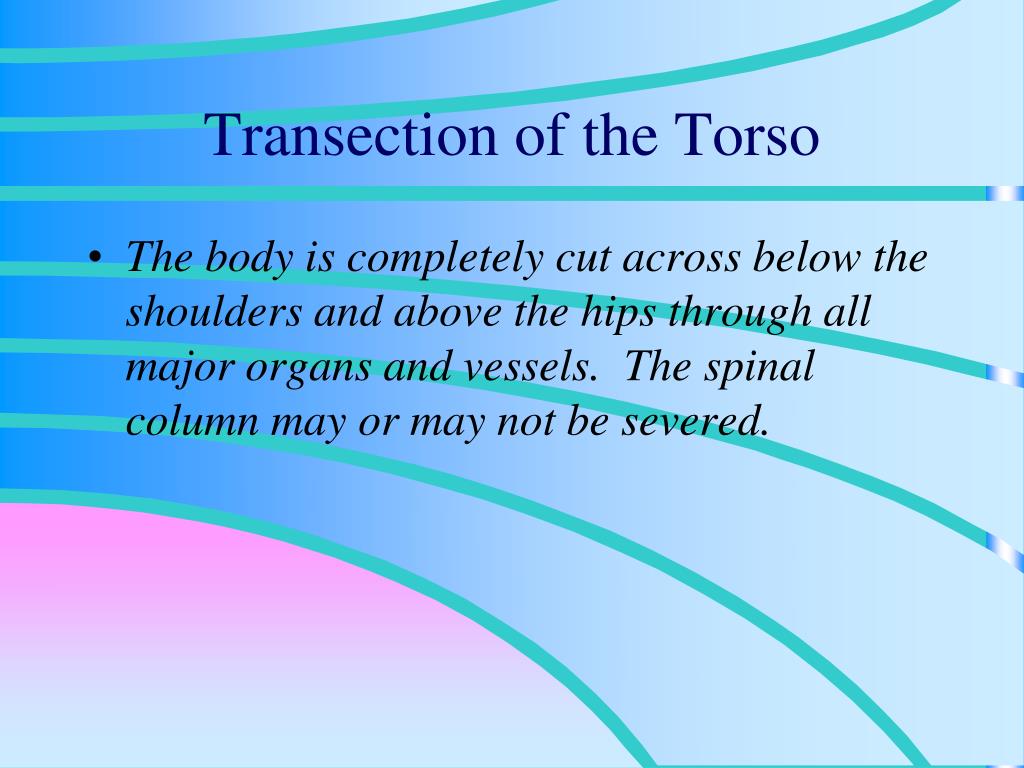 Transection of the Torso

• The body is completely cut across below the shoulders and above the hips through all major organs and vessels.  The spinal column may or may not be severed.